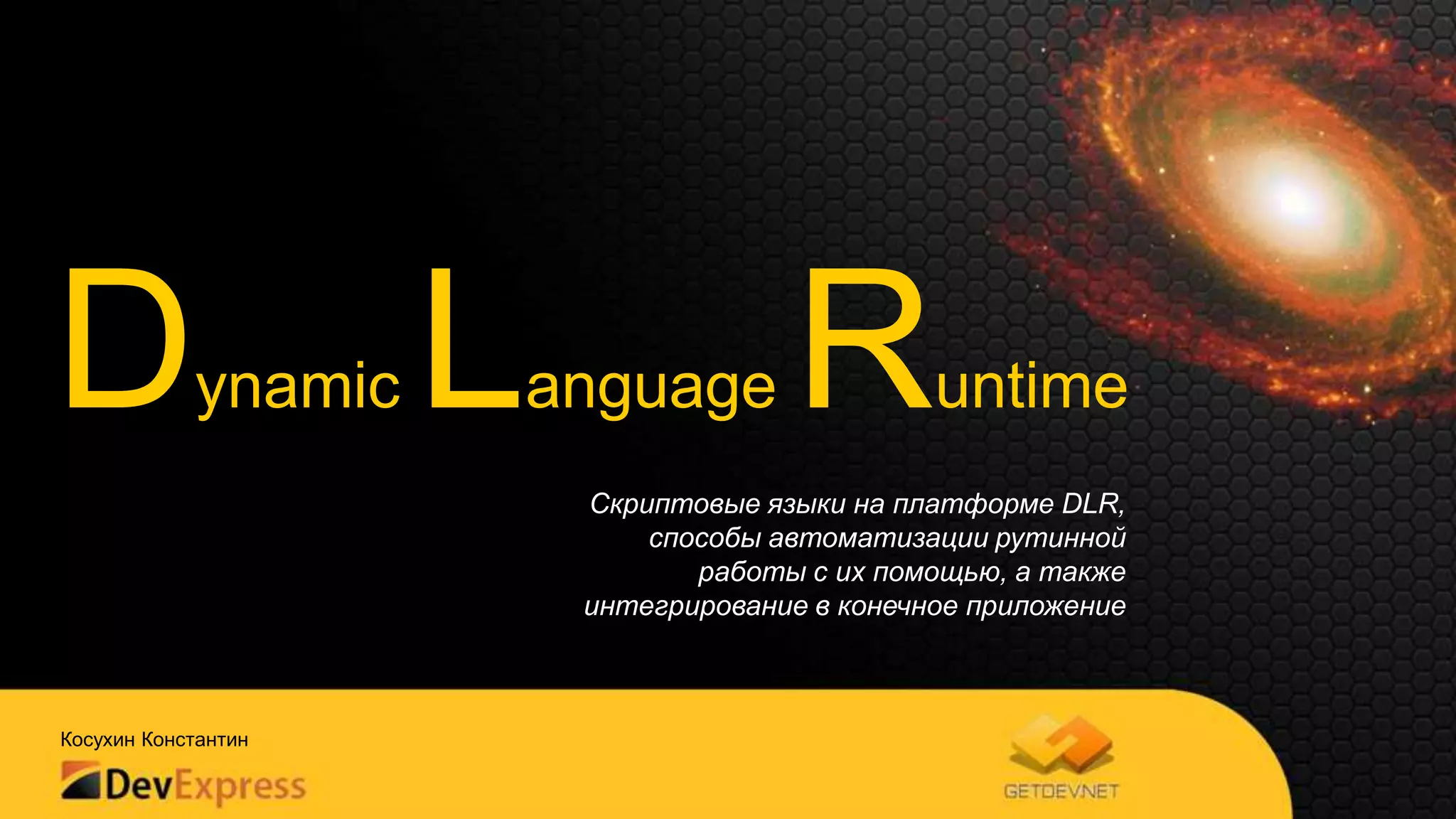 Dynamic Language Runtime

Скриптовые языки на платформе DLR, способы автоматизации рутинной работы с их помощью, а также интегрирование в конечное приложение

Косухин Константин

DevExpress

GETDEV.NET